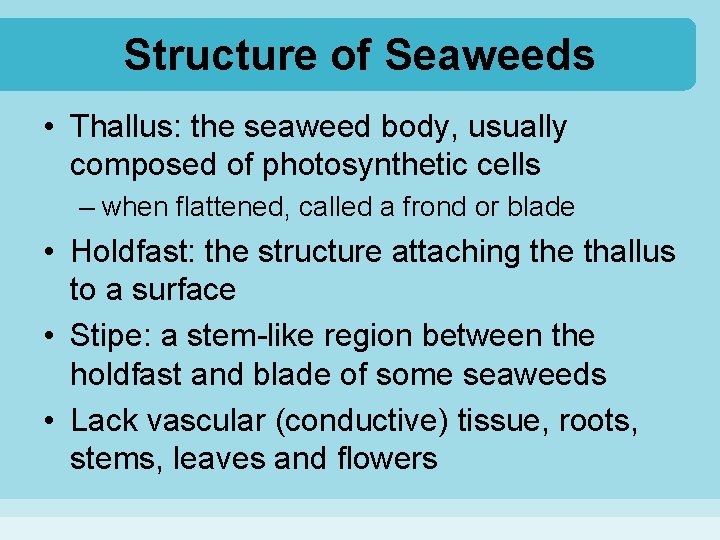 Structure of Seaweeds

• Thallus: the seaweed body, usually composed of photosynthetic cells

– when flattened, called a frond or blade

• Holdfast: the structure attaching the thallus to a surface

• Stipe: a stem-like region between the holdfast and blade of some seaweeds

• Lack vascular (conductive) tissue, roots, stems, leaves and flowers